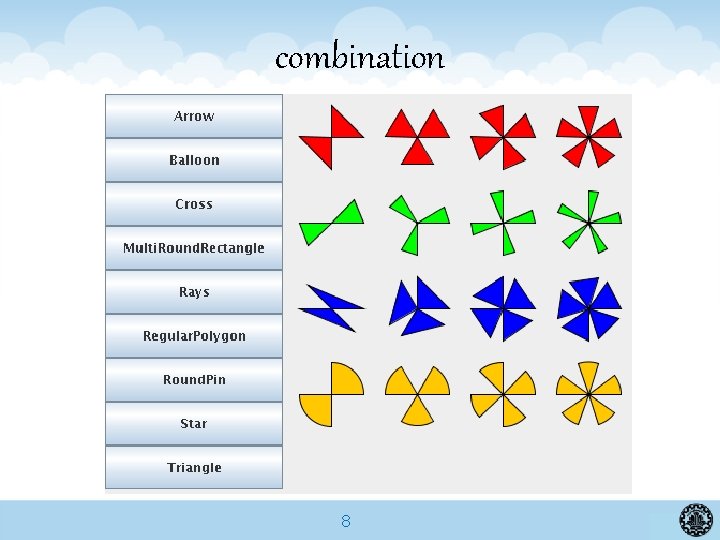 combination

Arrow

Balloon

Cross

MultiRoundRectangle

Rays

RegularPolygon

RoundPin

Star

Triangle

8